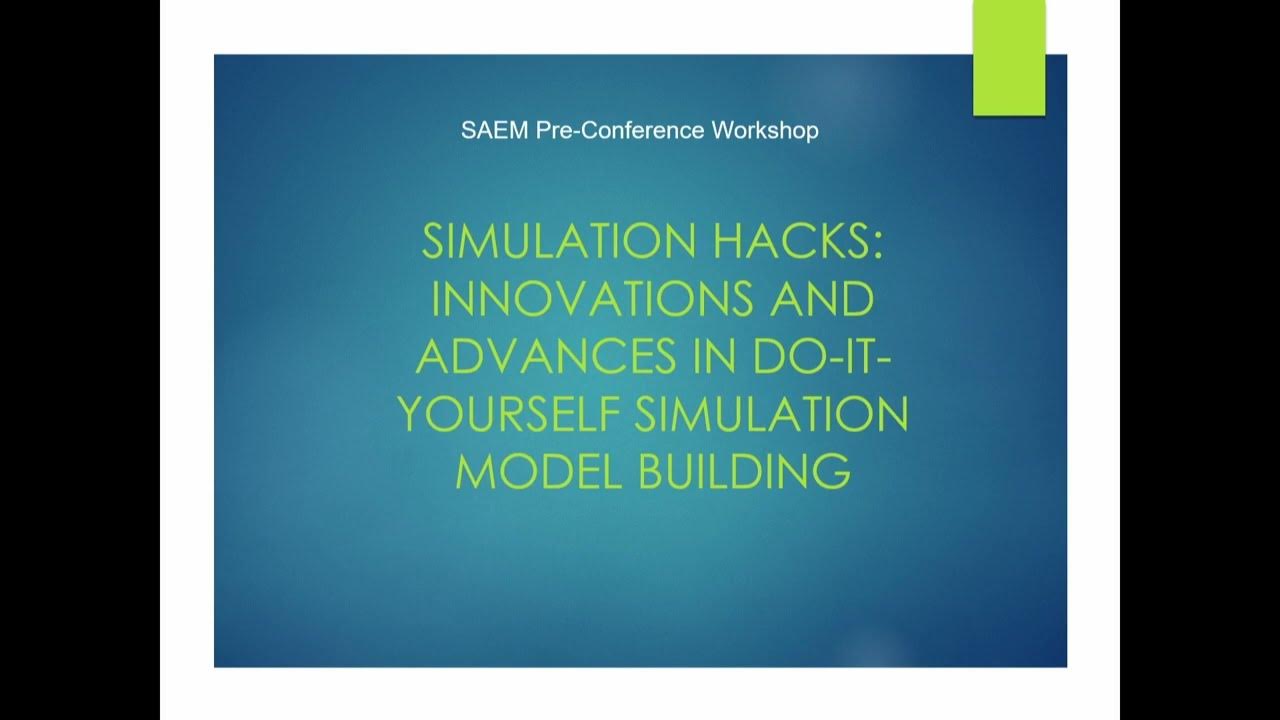 SAEM Pre-Conference Workshop

SIMULATION HACKS: INNOVATIONS AND ADVANCES IN DO-IT-YOURSELF SIMULATION MODEL BUILDING